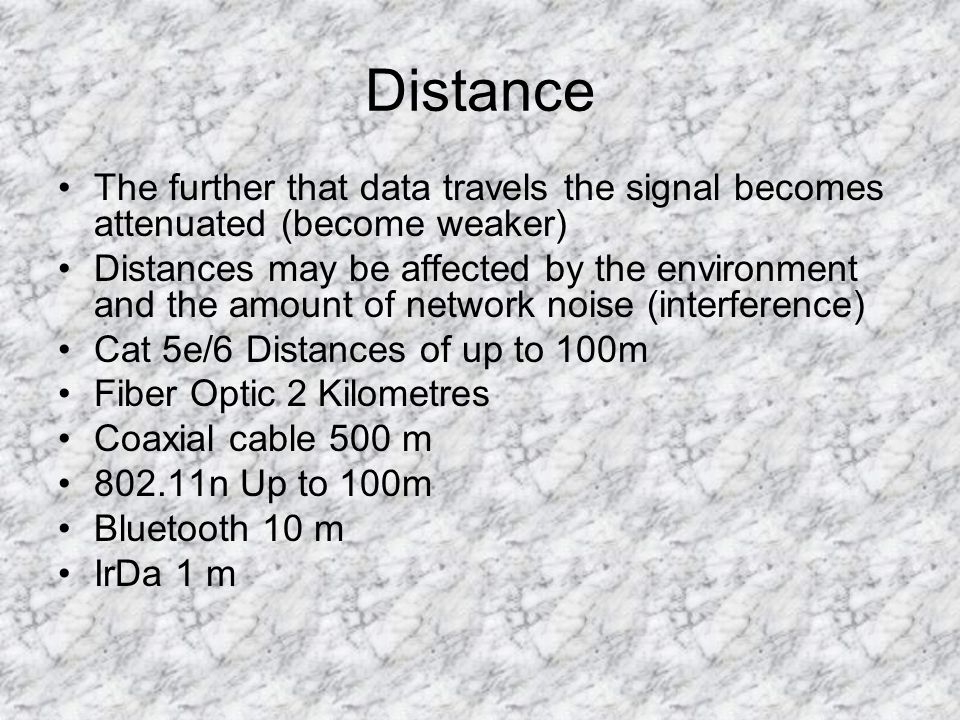 Distance

• The further that data travels the signal becomes attenuated (become weaker)
• Distances may be affected by the environment and the amount of network noise (interference)
• Cat 5e/6 Distances of up to 100m
• Fiber Optic 2 Kilometres
• Coaxial cable 500 m
• 802.11n Up to 100m
• Bluetooth 10 m
• IrDa 1 m